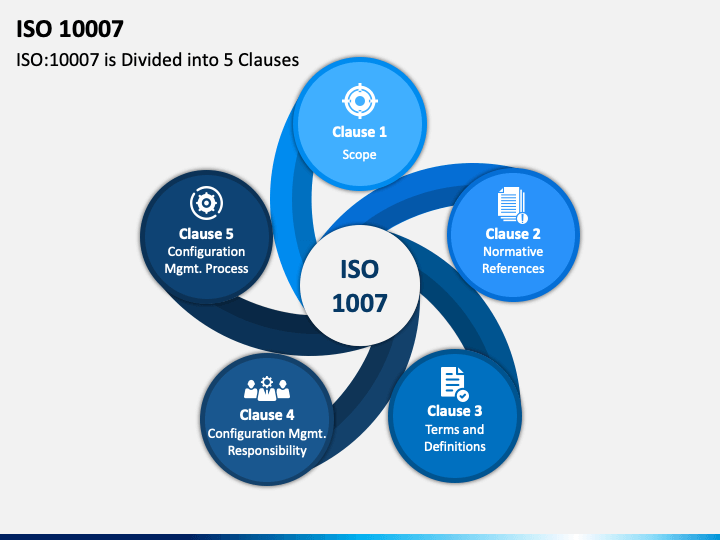 ISO 10007

ISO:10007 is Divided into 5 Clauses

Clause 1
Scope

Clause 2
Normative References

Clause 3
Terms and Definitions

Clause 4
Configuration Mgmt. Responsibility

Clause 5
Configuration Mgmt. Process

ISO 1007